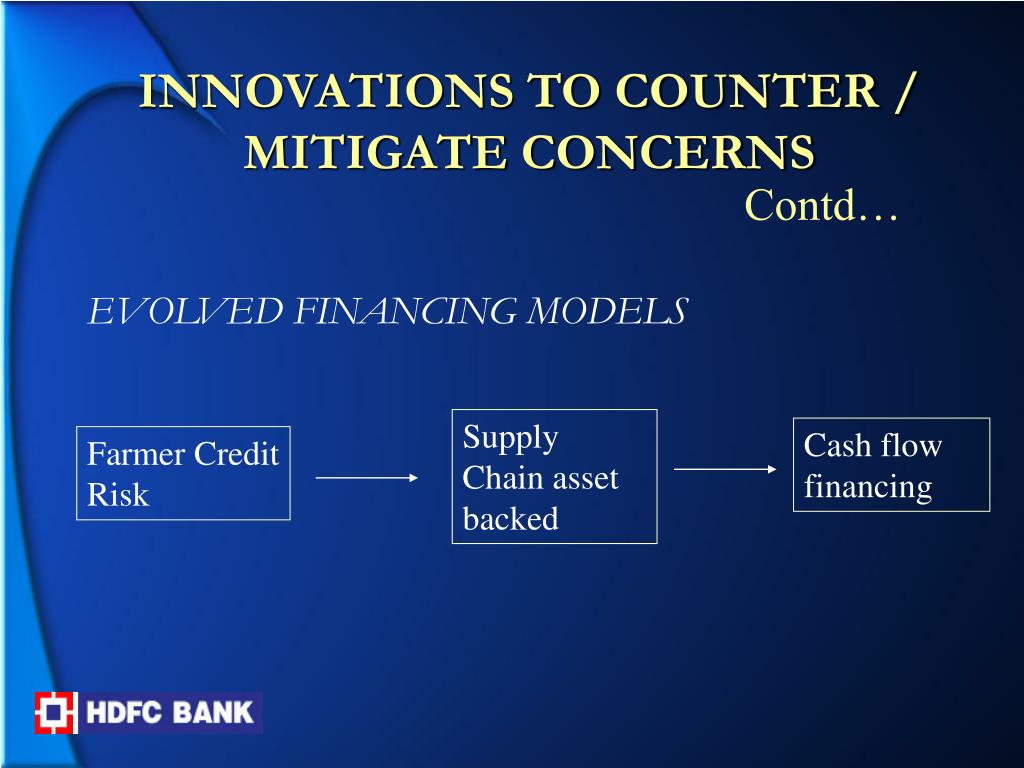 INNOVATIONS TO COUNTER / MITIGATE CONCERNS
Contd…

EVOLVED FINANCING MODELS

Farmer Credit Risk

Supply Chain asset backed

Cash flow financing

HDFC BANK